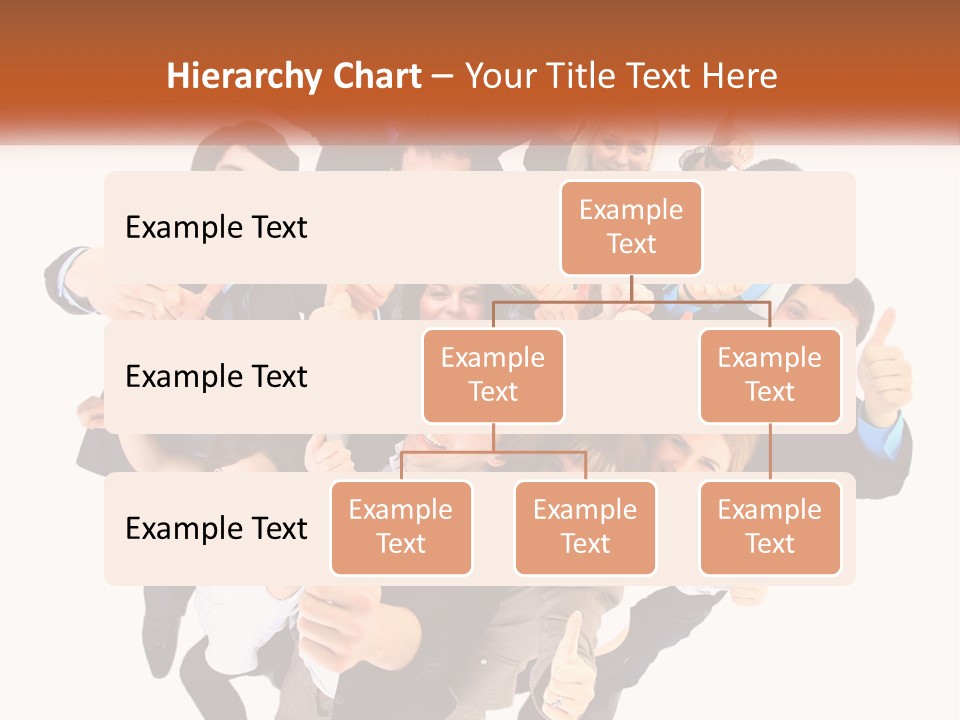 Hierarchy Chart – Your Title Text Here

Example Text

Example Text

Example Text

Example Text

Example Text

Example Text

Example Text

Example Text

Example Text